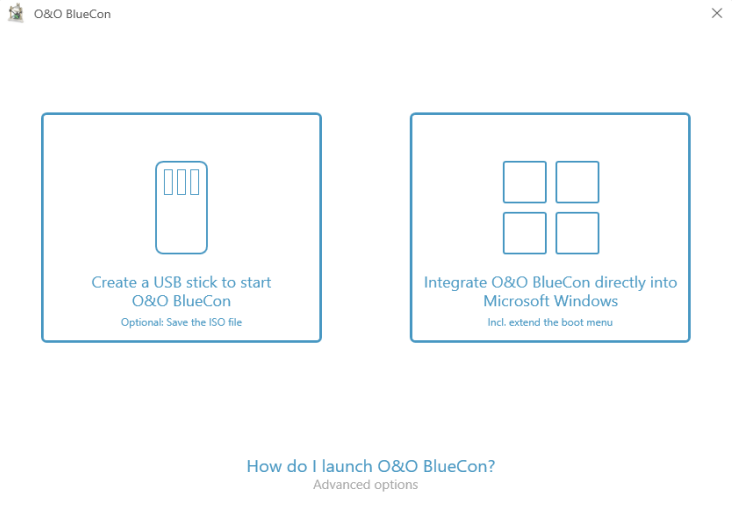 O&O BlueCon

Create a USB stick to start O&O BlueCon
Optional: Save the ISO file

Integrate O&O BlueCon directly into Microsoft Windows
Incl. extend the boot menu

How do I launch O&O BlueCon?
Advanced options